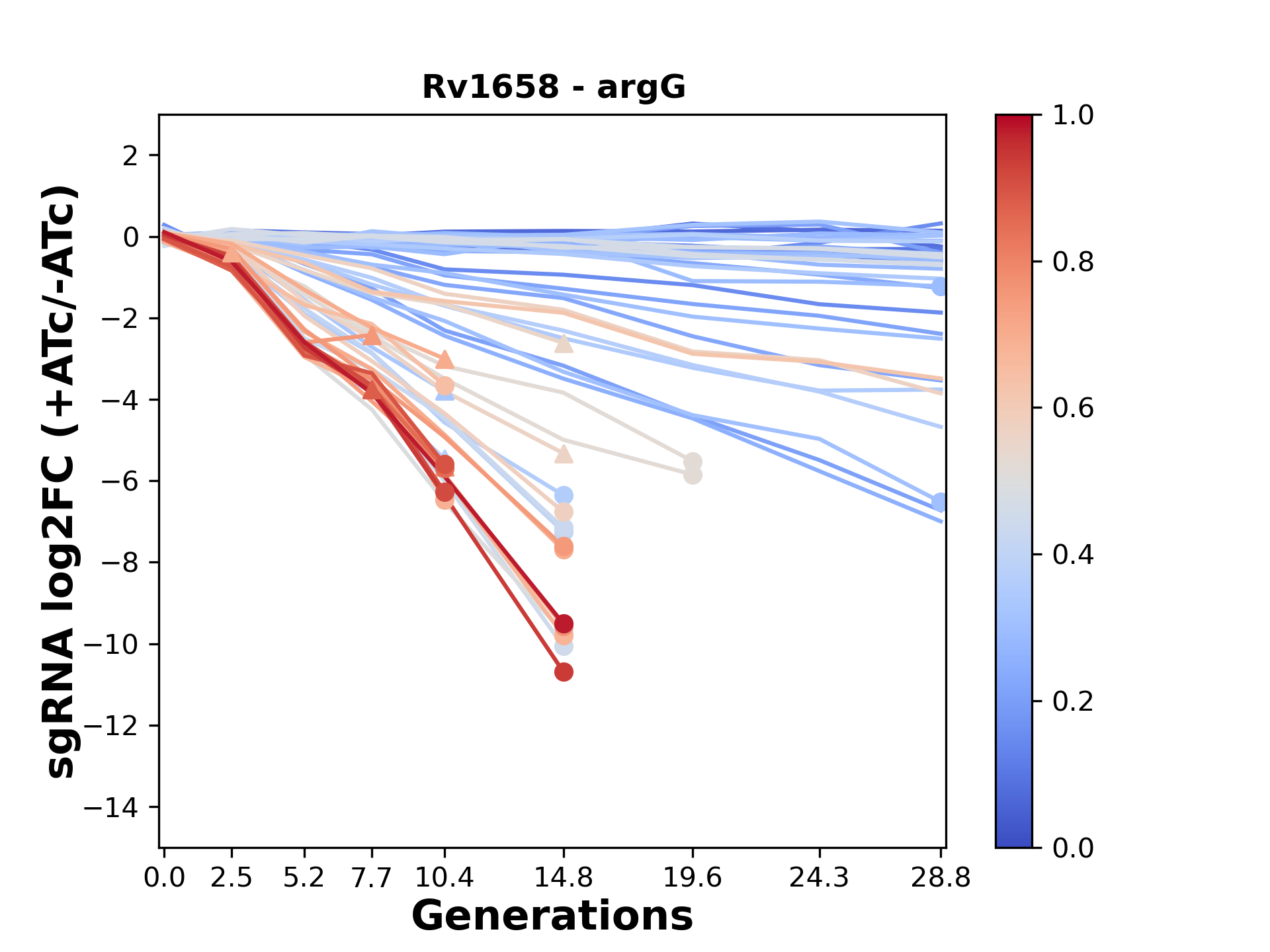 Rv1658 - argG

sgRNA log2FC (+ATc/-ATc)

2
0
−2
−4
−6
−8
−10
−12
−14

0.0 2.5 5.2 7.7 10.4 14.8 19.6 24.3 28.8

Generations

1.0
0.8
0.6
0.4
0.2
0.0